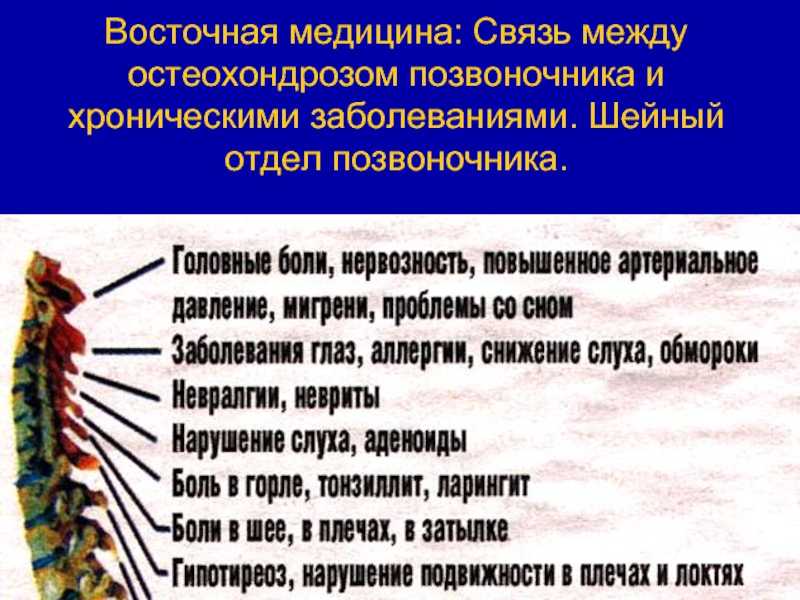 Восточная медицина: Связь между остеохондрозом позвоночника и хроническими заболеваниями. Шейный отдел позвоночника.

Головные боли, нервозность, повышенное артериальное давление, мигрени, проблемы со сном

Заболевания глаз, аллергии, снижение слуха, обмороки

Невралгии, невриты

Нарушение слуха, аденоиды

Боль в горле, тонзиллит, ларингит

Боли в шее, в плечах, в затылке

Гипотиреоз, нарушение подвижности в плечах и локтях